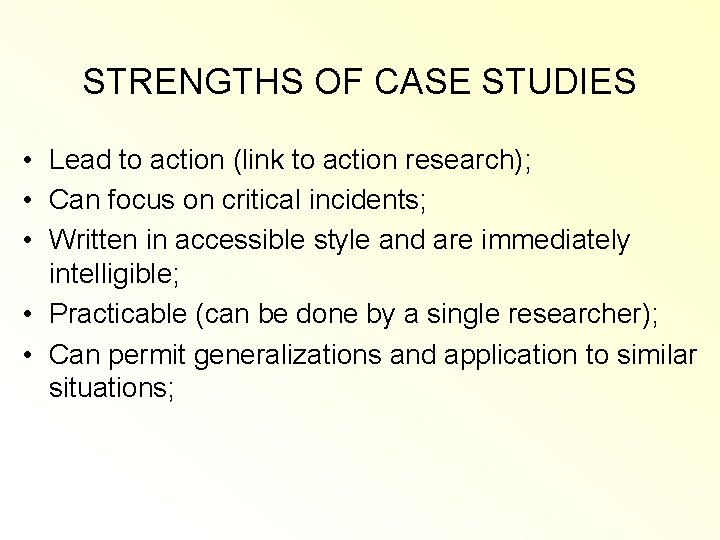 STRENGTHS OF CASE STUDIES

• Lead to action (link to action research);
• Can focus on critical incidents;
• Written in accessible style and are immediately intelligible;
• Practicable (can be done by a single researcher);
• Can permit generalizations and application to similar situations;